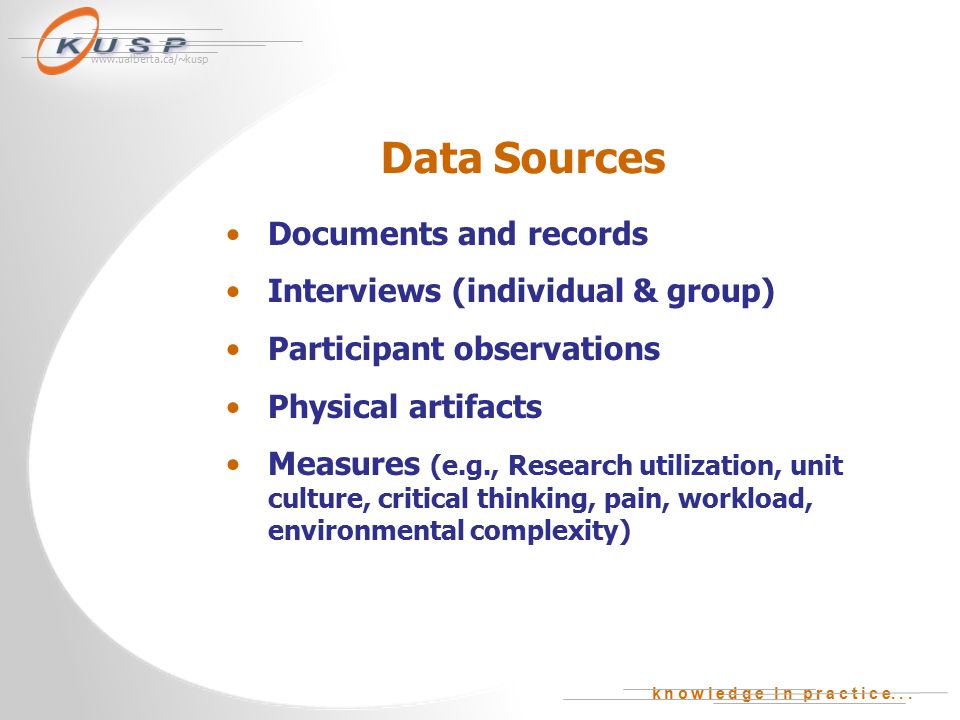 KUSP
www.ualberta.ca/~kusp

Data Sources

• Documents and records
• Interviews (individual & group)
• Participant observations
• Physical artifacts
• Measures (e.g., Research utilization, unit culture, critical thinking, pain, workload, environmental complexity)

knowledge in practice...